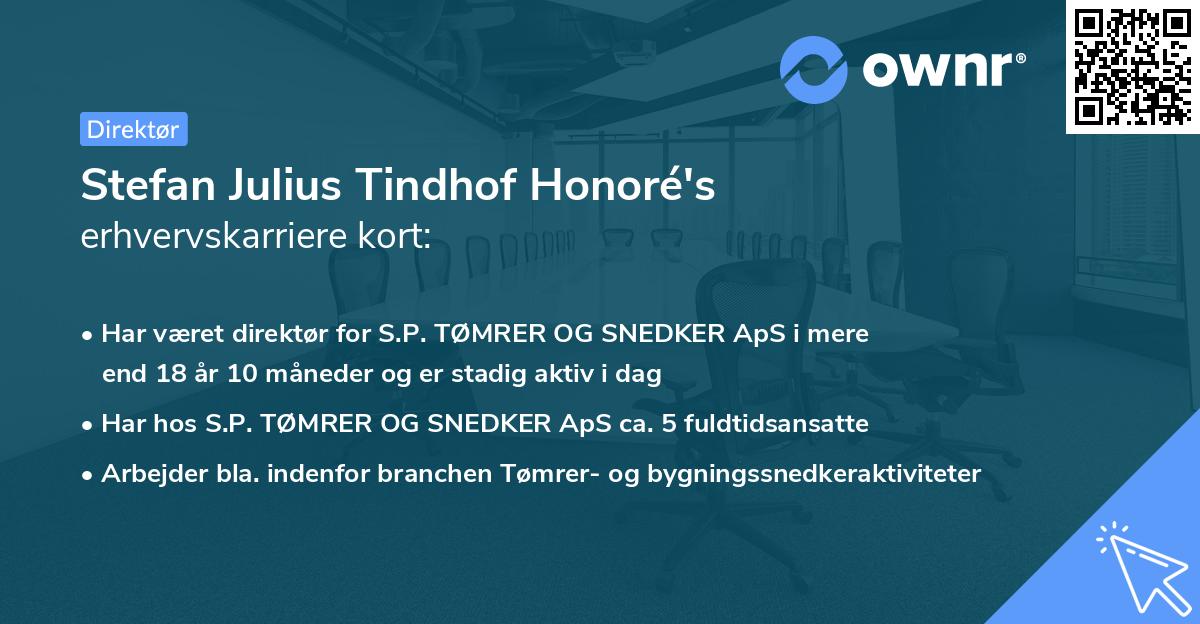 ownr®

Direktør

Stefan Julius Tindhof Honoré's erhvervskarriere kort:

• Har været direktør for S.P. TØMRER OG SNEDKER ApS i mere end 18 år 10 måneder og er stadig aktiv i dag

• Har hos S.P. TØMRER OG SNEDKER ApS ca. 5 fuldtidsansatte

• Arbejder bla. indenfor branchen Tømrer- og bygningssnedkeraktiviteter